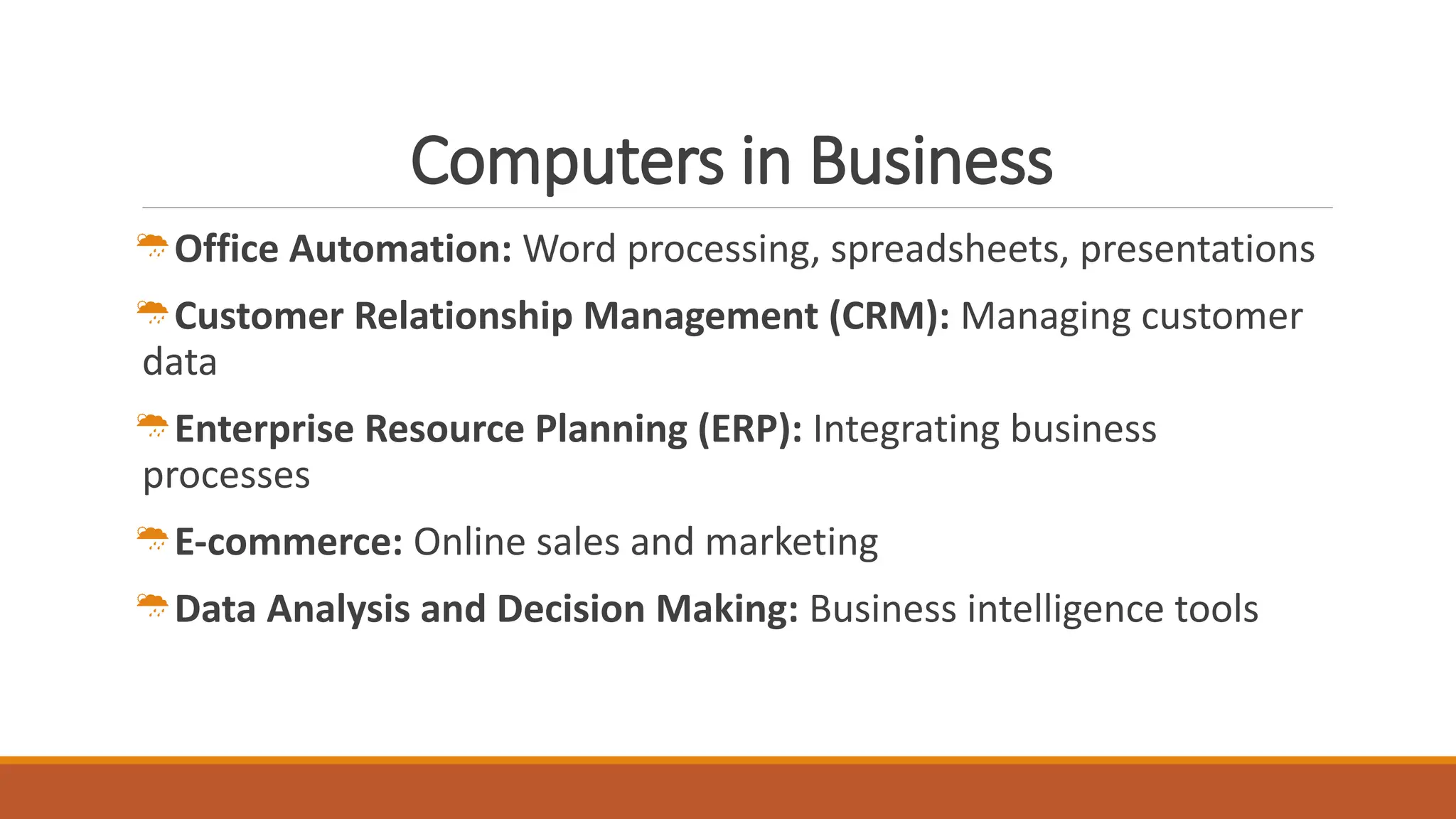 Computers in Business

Office Automation: Word processing, spreadsheets, presentations

Customer Relationship Management (CRM): Managing customer data

Enterprise Resource Planning (ERP): Integrating business processes

E-commerce: Online sales and marketing

Data Analysis and Decision Making: Business intelligence tools